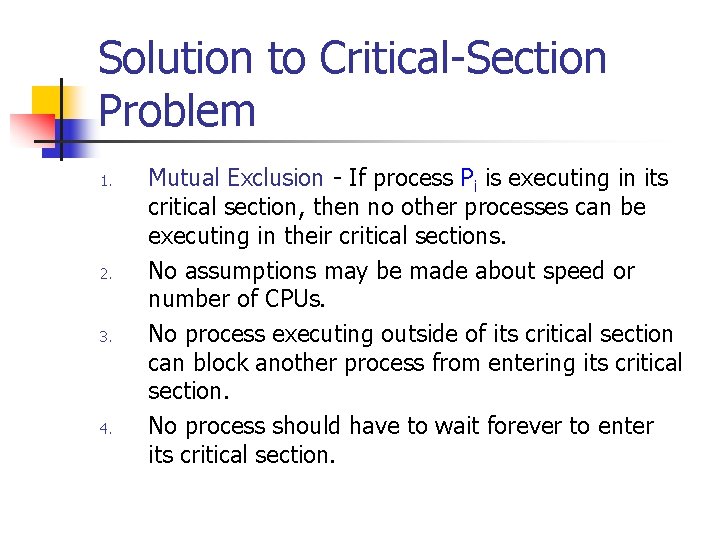 Solution to Critical-Section Problem

1. Mutual Exclusion - If process $P_i$ is executing in its critical section, then no other processes can be executing in their critical sections.
2. No assumptions may be made about speed or number of CPUs.
3. No process executing outside of its critical section can block another process from entering its critical section.
4. No process should have to wait forever to enter its critical section.